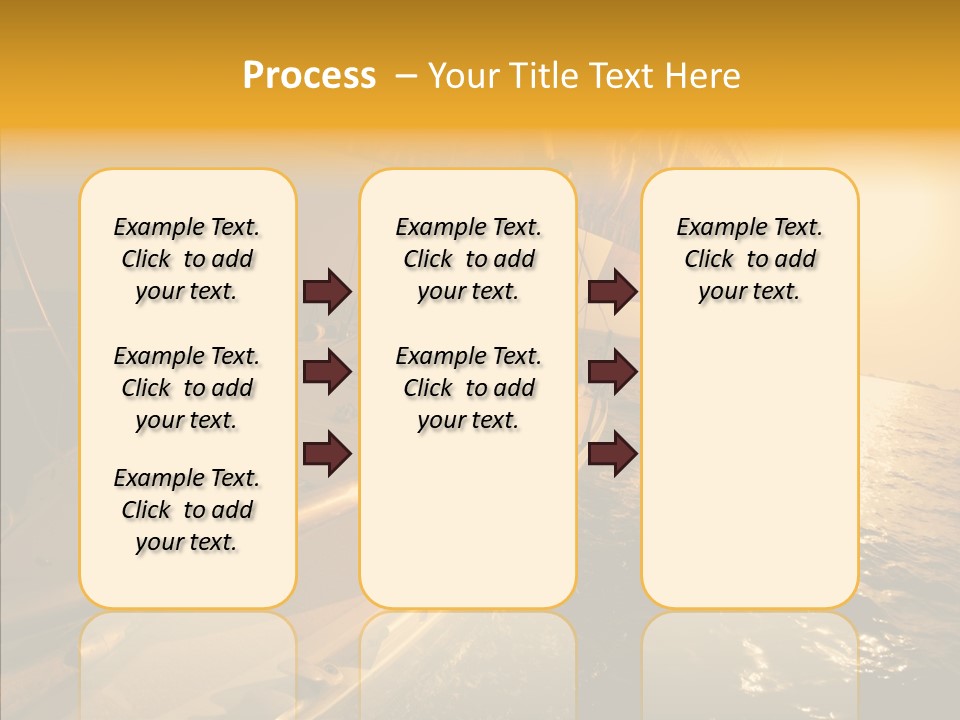 Process – Your Title Text Here

Example Text. Click to add your text.

Example Text. Click to add your text.

Example Text. Click to add your text.

Example Text. Click to add your text.

Example Text. Click to add your text.

Example Text. Click to add your text.